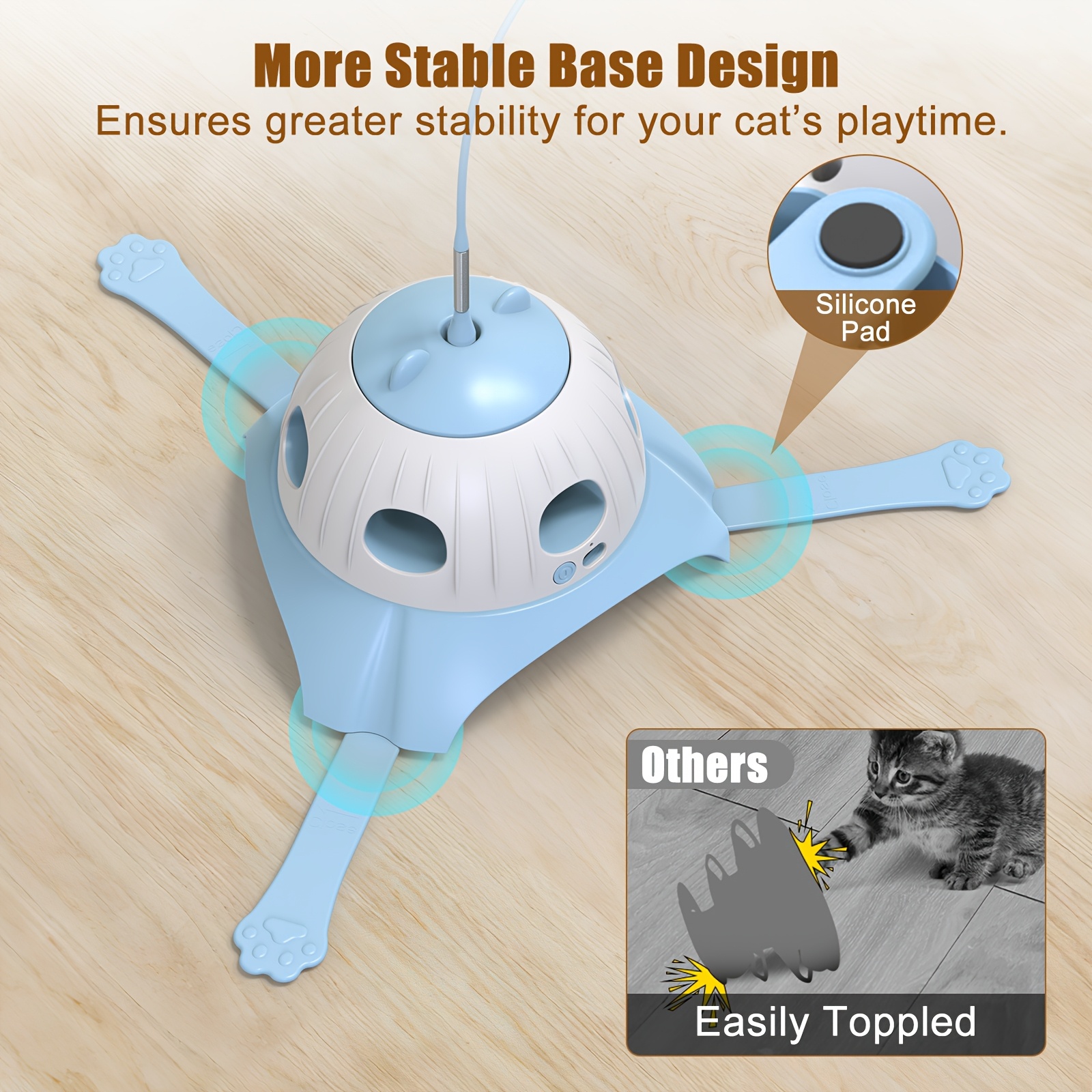 More Stable Base Design
Ensures greater stability for your cat's playtime.

Silicone Pad

Others

Easily Toppled